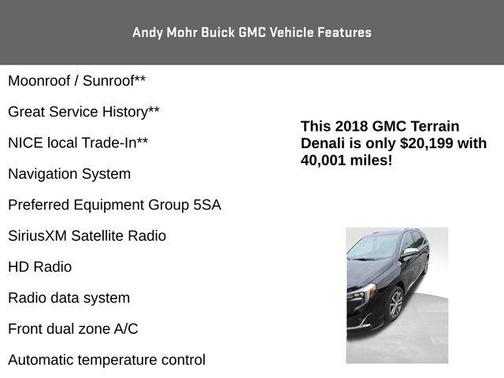 Andy Mohr Buick GMC Vehicle Features

Moonroof / Sunroof**

Great Service History**

NICE local Trade-In**

Navigation System

Preferred Equipment Group 5SA

SiriusXM Satellite Radio

HD Radio

Radio data system

Front dual zone A/C

Automatic temperature control

This 2018 GMC Terrain Denali is only $20,199 with 40,001 miles!